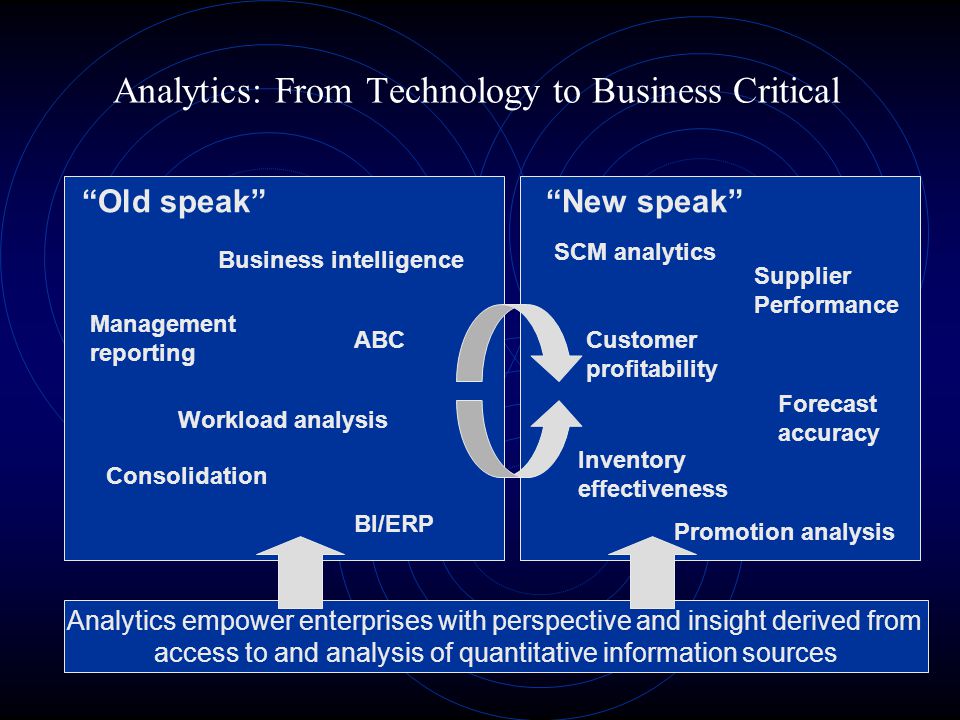 Analytics: From Technology to Business Critical

“Old speak”

Business intelligence

Management reporting

ABC

Workload analysis

Consolidation

BI/ERP

“New speak”

SCM analytics

Supplier Performance

Customer profitability

Forecast accuracy

Inventory effectiveness

Promotion analysis

Analytics empower enterprises with perspective and insight derived from access to and analysis of quantitative information sources